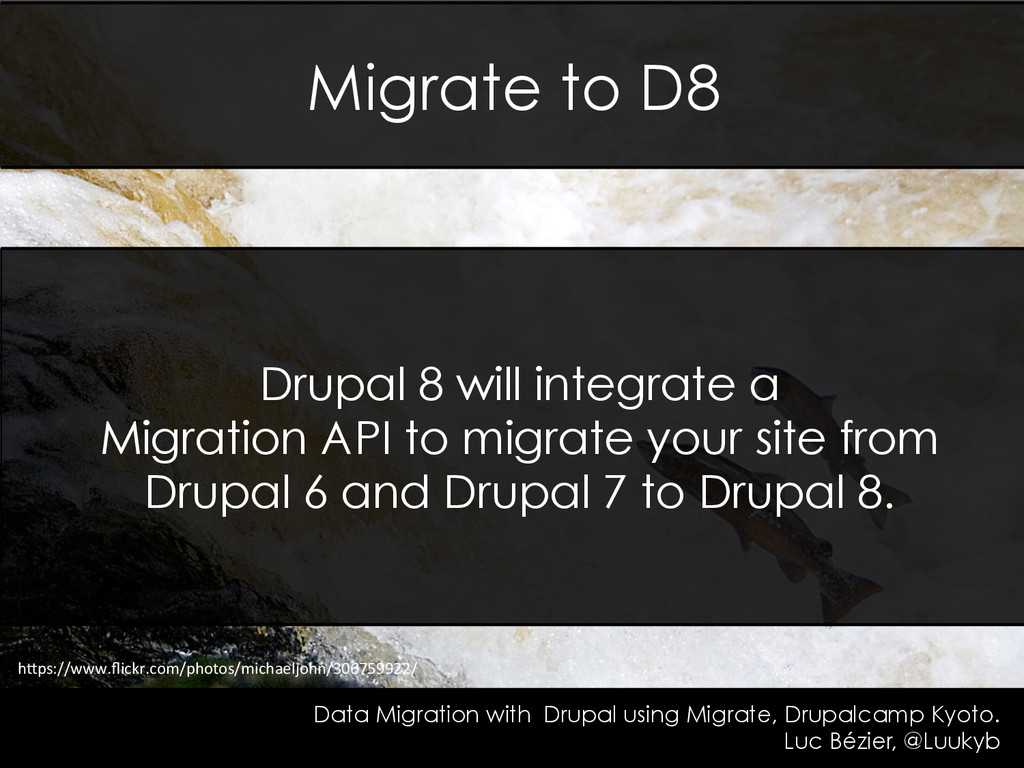 Migrate to D8

Drupal 8 will integrate a Migration API to migrate your site from Drupal 6 and Drupal 7 to Drupal 8.

https://www.flickr.com/photos/michaeljohn/300759922/

Data Migration with Drupal using Migrate, Drupalcamp Kyoto.
Luc Bézier, @Luukyb